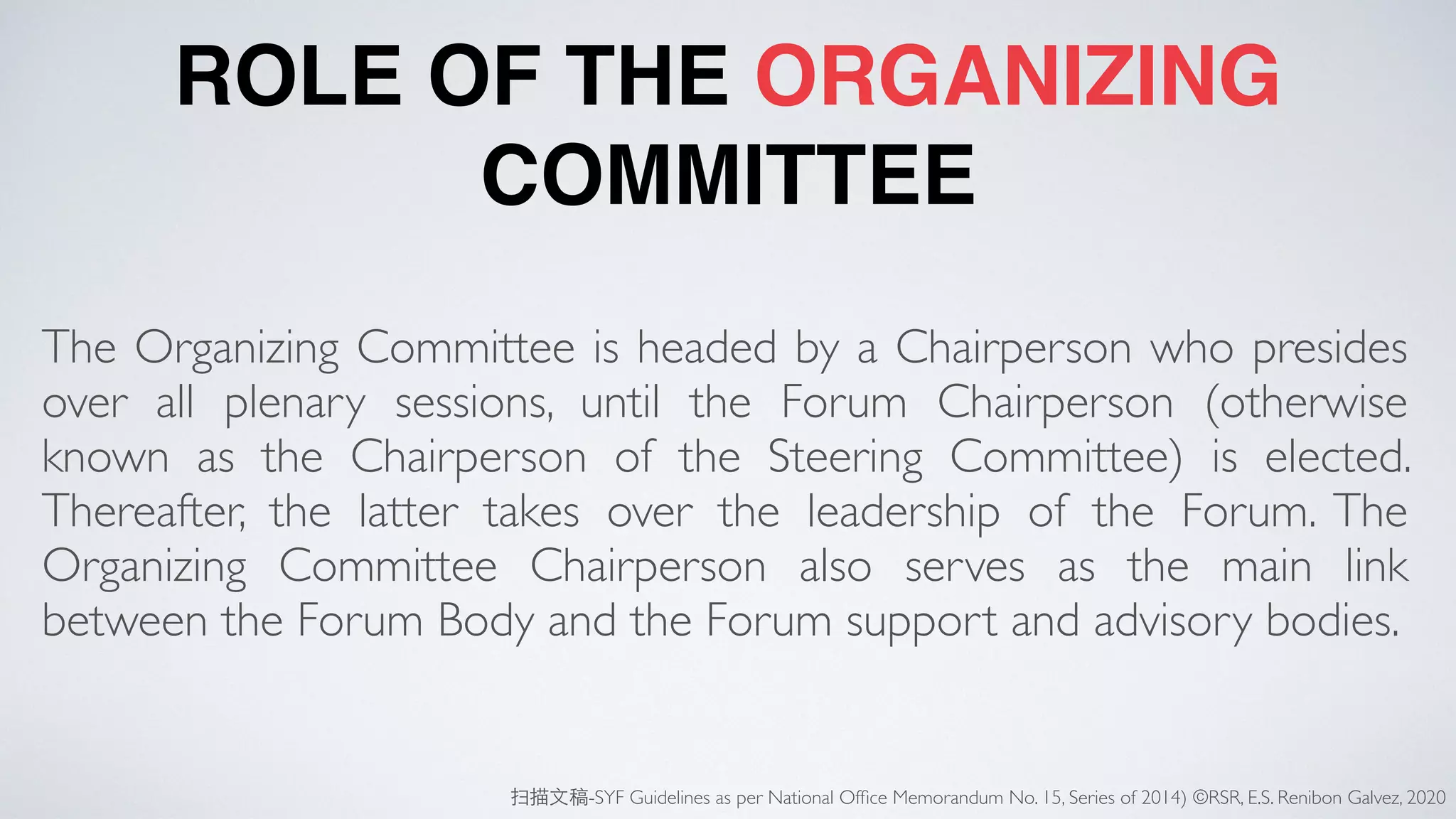 ROLE OF THE ORGANIZING COMMITTEE

The Organizing Committee is headed by a Chairperson who presides over all plenary sessions, until the Forum Chairperson (otherwise known as the Chairperson of the Steering Committee) is elected. Thereafter, the latter takes over the leadership of the Forum. The Organizing Committee Chairperson also serves as the main link between the Forum Body and the Forum support and advisory bodies.

扫描文稿-SYF Guidelines as per National Office Memorandum No. 15, Series of 2014) ©RSR, E.S. Renibon Galvez, 2020